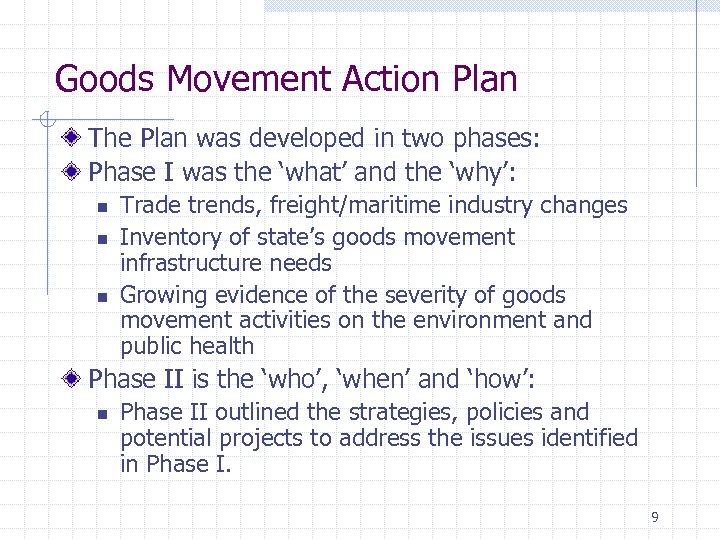 Goods Movement Action Plan

The Plan was developed in two phases:

Phase I was the ‘what’ and the ‘why’:

Trade trends, freight/maritime industry changes

Inventory of state’s goods movement infrastructure needs

Growing evidence of the severity of goods movement activities on the environment and public health

Phase II is the ‘who’, ‘when’ and ‘how’:

Phase II outlined the strategies, policies and potential projects to address the issues identified in Phase I.

9